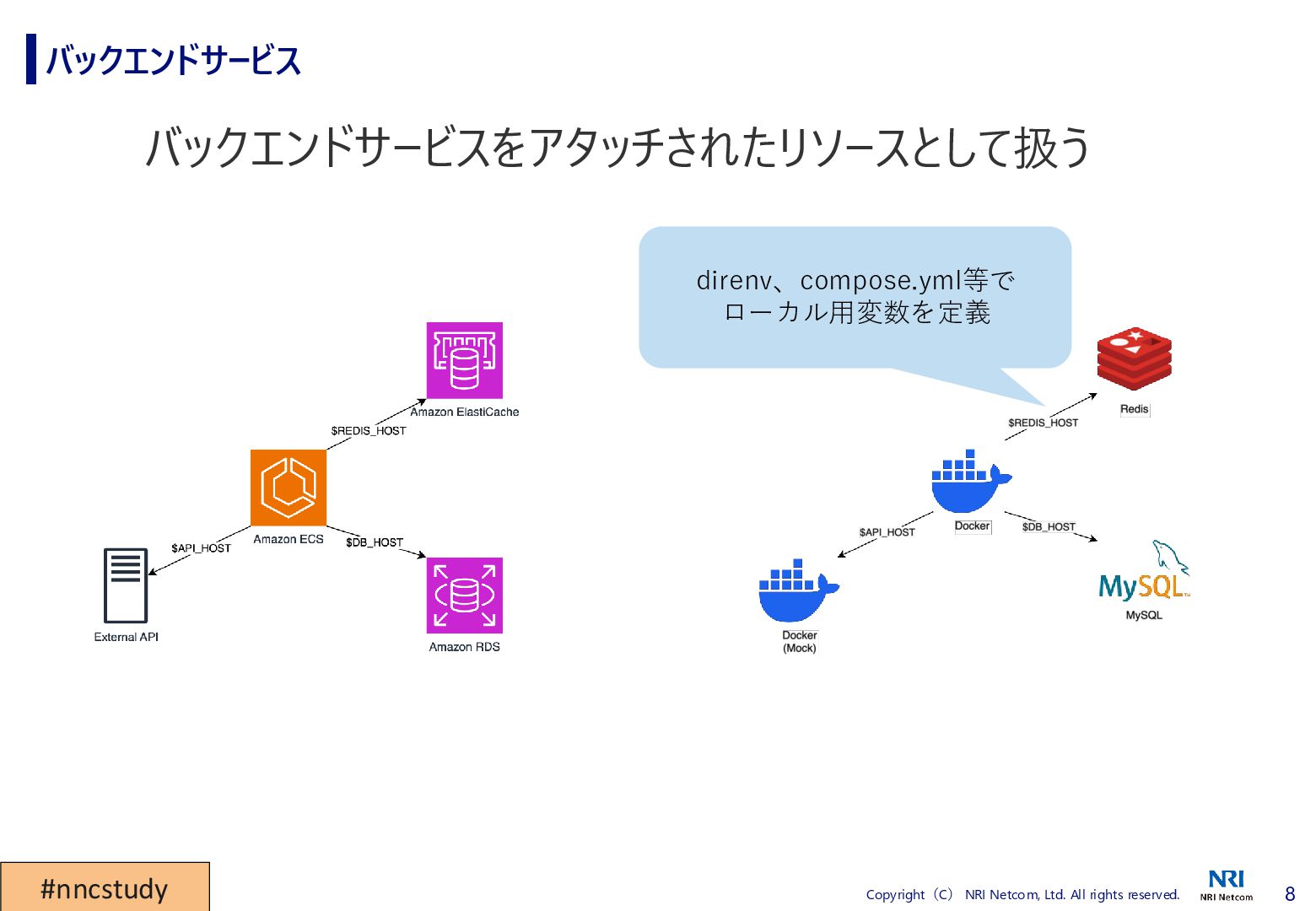 バックエンドサービス

バックエンドサービスをアタッチされたリソースとして扱う

direnv、compose.yml等でローカル用変数を定義

Amazon ElastiCache

$REDIS_HOST

Amazon ECS

$API_HOST

$DB_HOST

External API

Amazon RDS

Redis

$REDIS_HOST

Docker

$API_HOST

$DB_HOST

Docker
(Mock)

MySQL

MySQL

#nncstudy

Copyright（C） NRI Netcom, Ltd. All rights reserved.

NRI
NRI Netcom

8